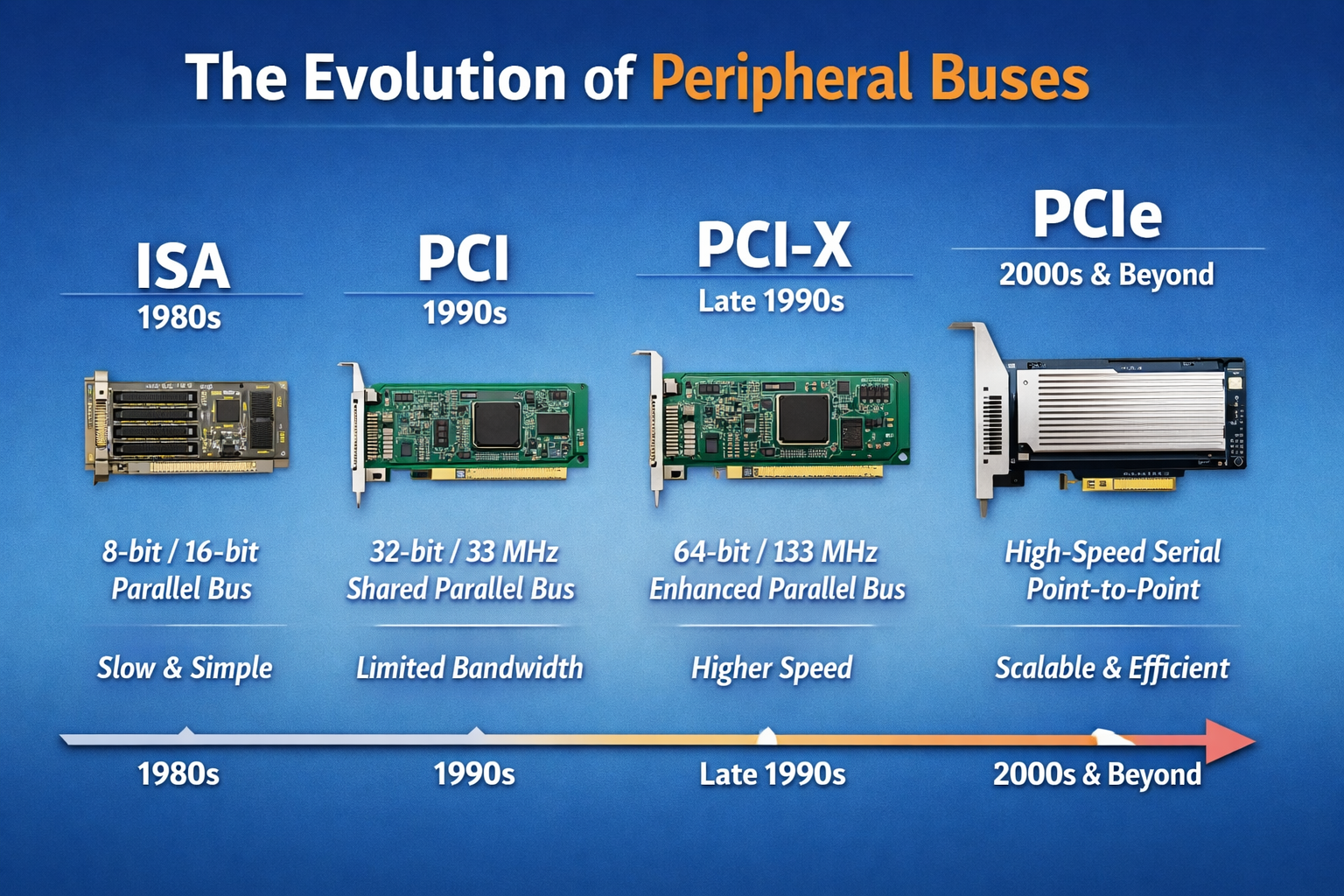 The Evolution of Peripheral Buses

ISA
1980s

8-bit / 16-bit Parallel Bus

Slow & Simple

PCI
1990s

32-bit / 33 MHz Shared Parallel Bus

Limited Bandwidth

PCI-X
Late 1990s

64-bit / 133 MHz Enhanced Parallel Bus

Higher Speed

PCIe
2000s & Beyond

High-Speed Serial Point-to-Point

Scalable & Efficient

1980s
1990s
Late 1990s
2000s & Beyond